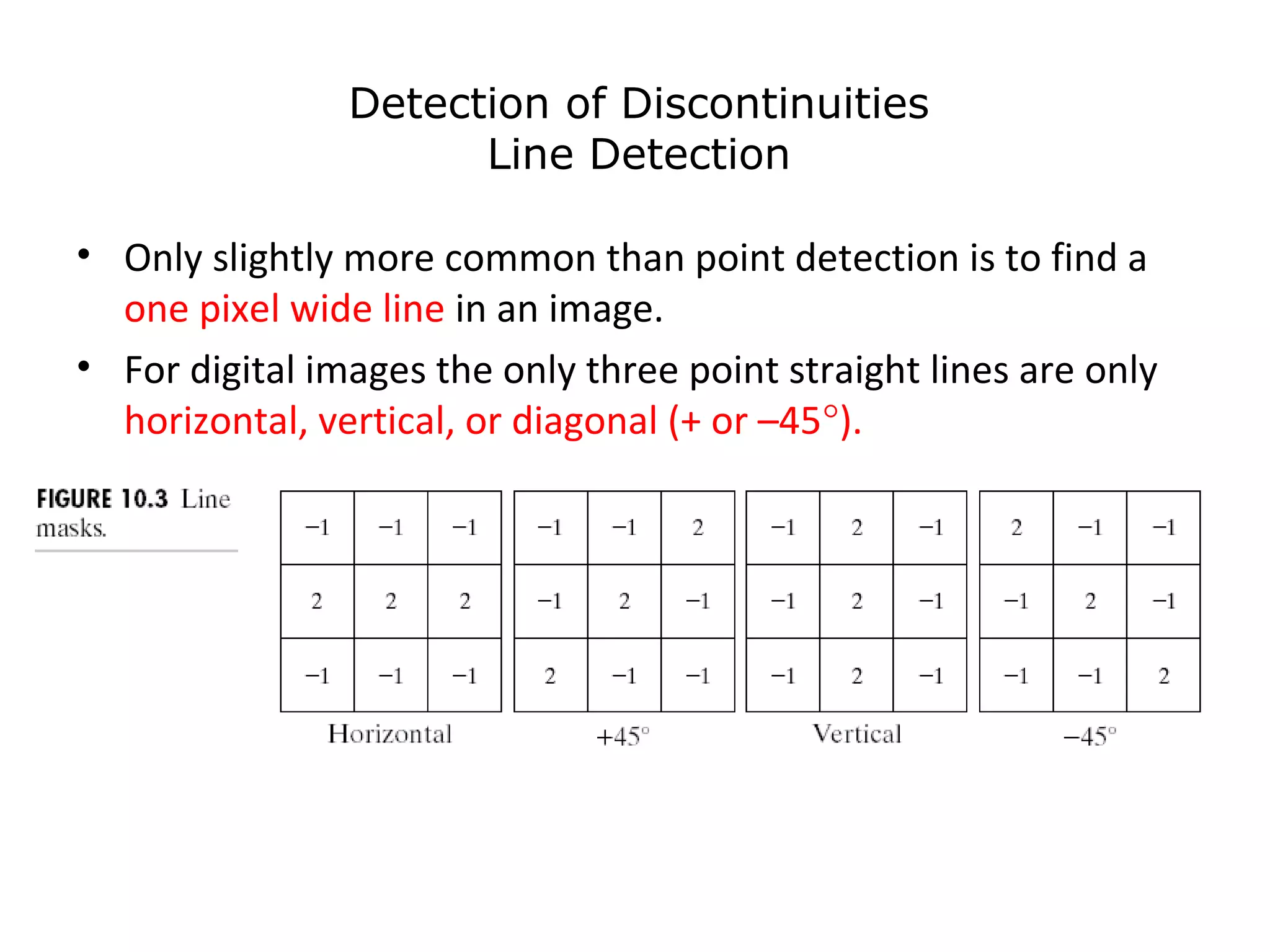 Detection of Discontinuities
Line Detection

• Only slightly more common than point detection is to find a one pixel wide line in an image.

• For digital images the only three point straight lines are only horizontal, vertical, or diagonal (+ or –45°).

FIGURE 10.3 Line masks.

| −1 | −1 | −1 |
|---|---|---|
| 2 | 2 | 2 |
| −1 | −1 | −1 |

Horizontal

| −1 | −1 | 2 |
|---|---|---|
| −1 | 2 | −1 |
| 2 | −1 | −1 |

+45°

| −1 | 2 | −1 |
|---|---|---|
| −1 | 2 | −1 |
| −1 | 2 | −1 |

Vertical

| 2 | −1 | −1 |
|---|---|---|
| −1 | 2 | −1 |
| −1 | −1 | 2 |

−45°